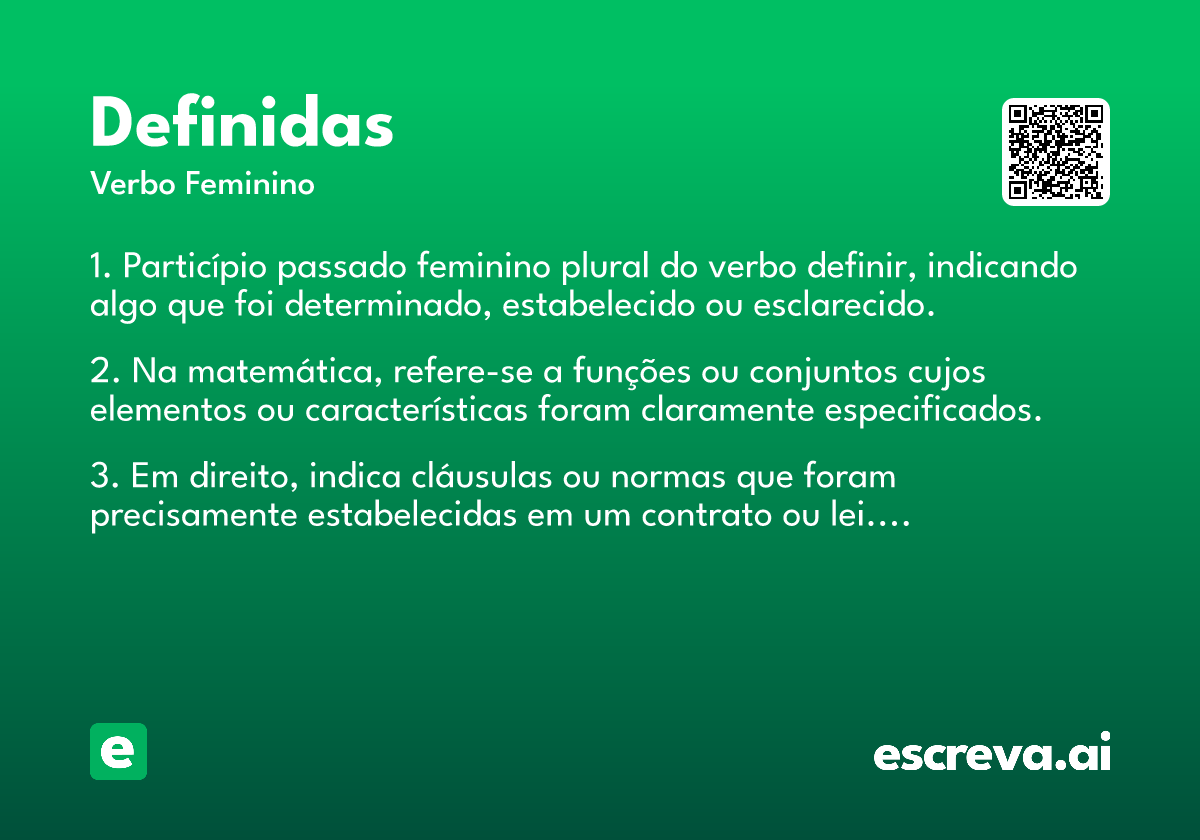 Definidas
Verbo Feminino

1. Particípio passado feminino plural do verbo definir, indicando algo que foi determinado, estabelecido ou esclarecido.

2. Na matemática, refere-se a funções ou conjuntos cujos elementos ou características foram claramente especificados.

3. Em direito, indica cláusulas ou normas que foram precisamente estabelecidas em um contrato ou lei….

e

escreva.ai